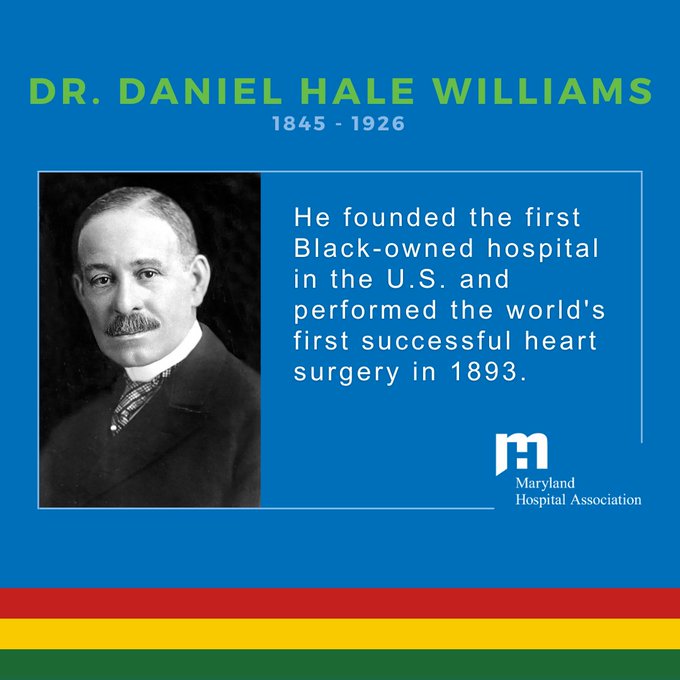 DR. DANIEL HALE WILLIAMS
1845 - 1926

He founded the first Black-owned hospital in the U.S. and performed the world's first successful heart surgery in 1893.

Maryland Hospital Association